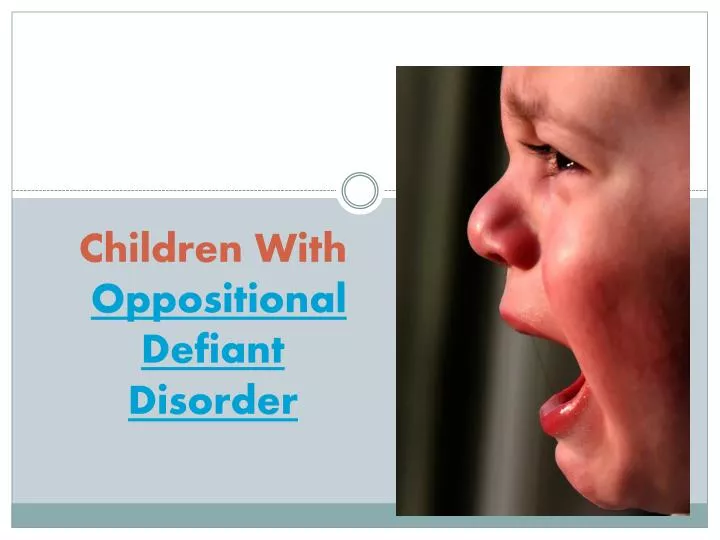 Children With Oppositional Defiant Disorder